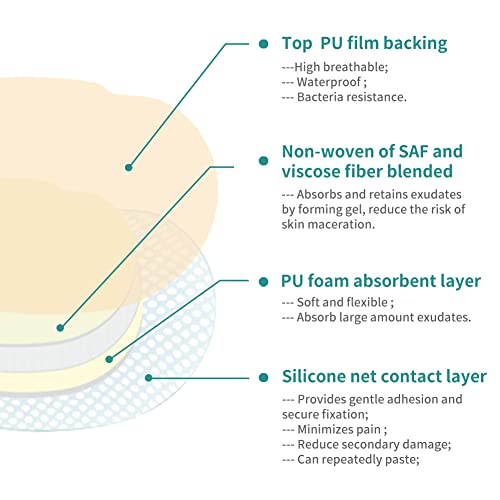 Top PU film backing

---High breathable;
--- Waterproof ;
--- Bacteria resistance.

Non-woven of SAF and viscose fiber blended

--- Absorbs and retains exudates by forming gel, reduce the risk of skin maceration.

PU foam absorbent layer

--- Soft and flexible ;
--- Absorb large amount exudates.

Silicone net contact layer

--- Provides gentle adhesion and secure fixation;
--- Minimizes pain ;
--- Reduce secondary damage;
--- Can repeatedly paste;